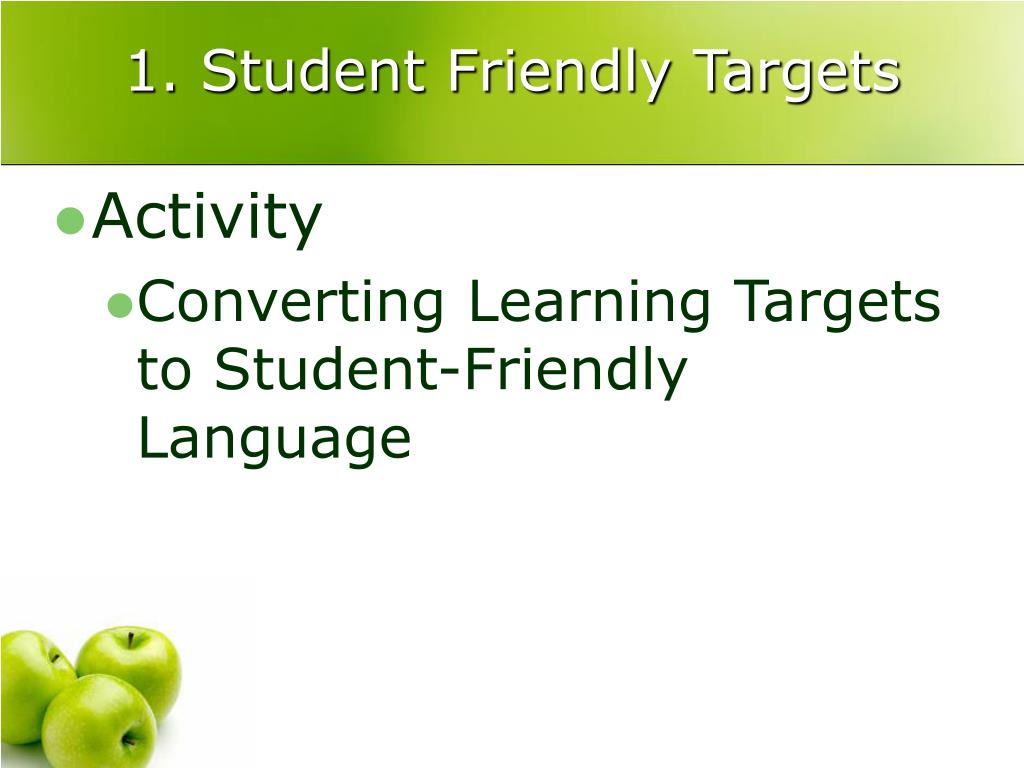 1. Student Friendly Targets

Activity

Converting Learning Targets to Student-Friendly Language